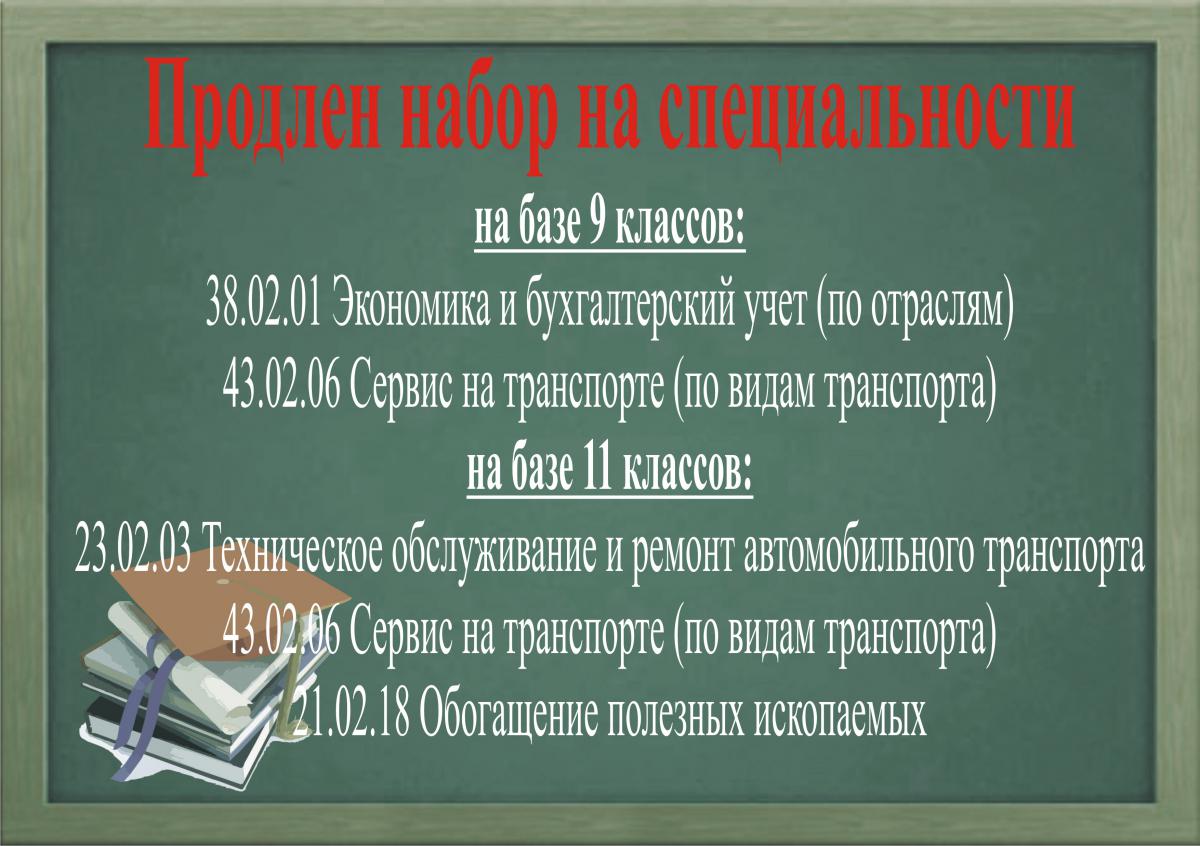 Продлен набор на специальности

на базе 9 классов:

38.02.01 Экономика и бухгалтерский учет (по отраслям)

43.02.06 Сервис на транспорте (по видам транспорта)

на базе 11 классов:

23.02.03 Техническое обслуживание и ремонт автомобильного транспорта

43.02.06 Сервис на транспорте (по видам транспорта)

21.02.18 Обогащение полезных ископаемых